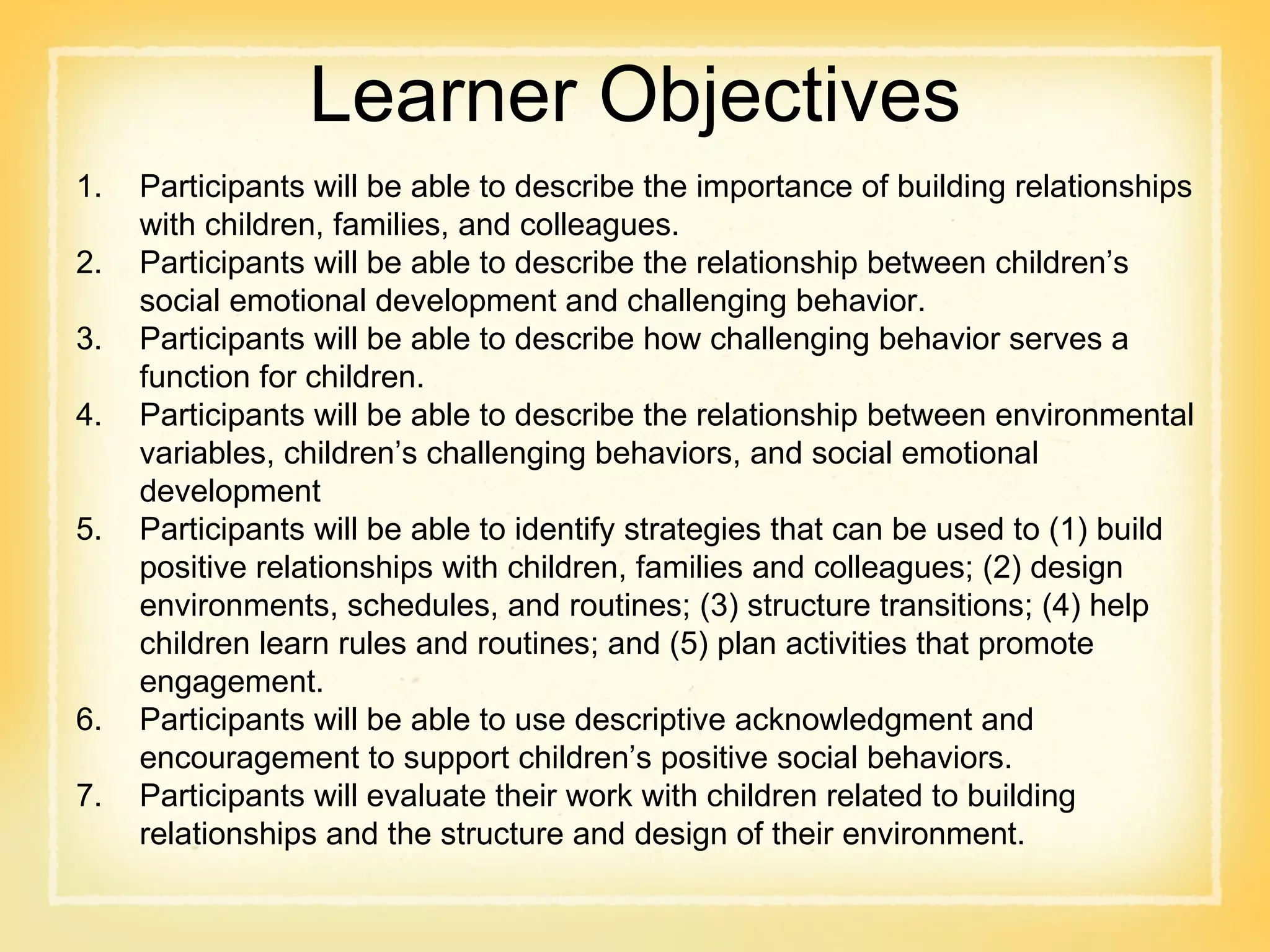 Learner Objectives

1. Participants will be able to describe the importance of building relationships with children, families, and colleagues.
2. Participants will be able to describe the relationship between children’s social emotional development and challenging behavior.
3. Participants will be able to describe how challenging behavior serves a function for children.
4. Participants will be able to describe the relationship between environmental variables, children’s challenging behaviors, and social emotional development
5. Participants will be able to identify strategies that can be used to (1) build positive relationships with children, families and colleagues; (2) design environments, schedules, and routines; (3) structure transitions; (4) help children learn rules and routines; and (5) plan activities that promote engagement.
6. Participants will be able to use descriptive acknowledgment and encouragement to support children’s positive social behaviors.
7. Participants will evaluate their work with children related to building relationships and the structure and design of their environment.